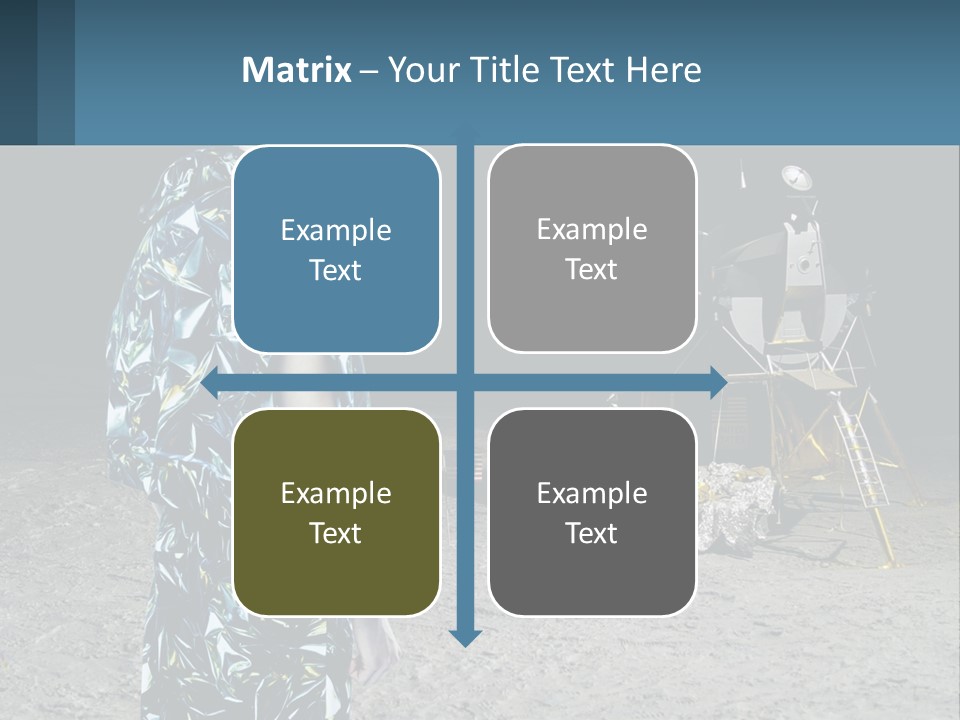 Matrix – Your Title Text Here

Example Text

Example Text

Example Text

Example Text